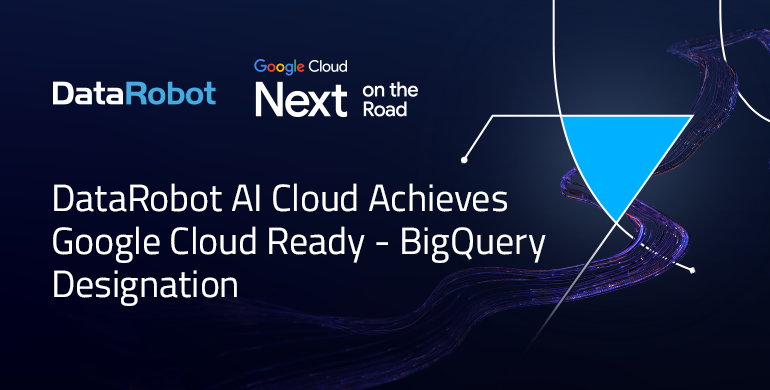 DataRobot

Google Cloud
Next on the Road

DataRobot AI Cloud Achieves Google Cloud Ready - BigQuery Designation